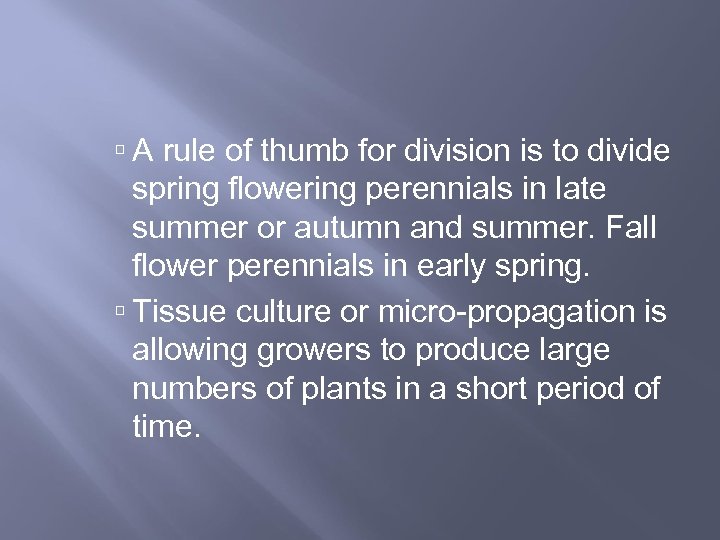 ▫ A rule of thumb for division is to divide spring flowering perennials in late summer or autumn and summer. Fall flower perennials in early spring.

▫ Tissue culture or micro-propagation is allowing growers to produce large numbers of plants in a short period of time.